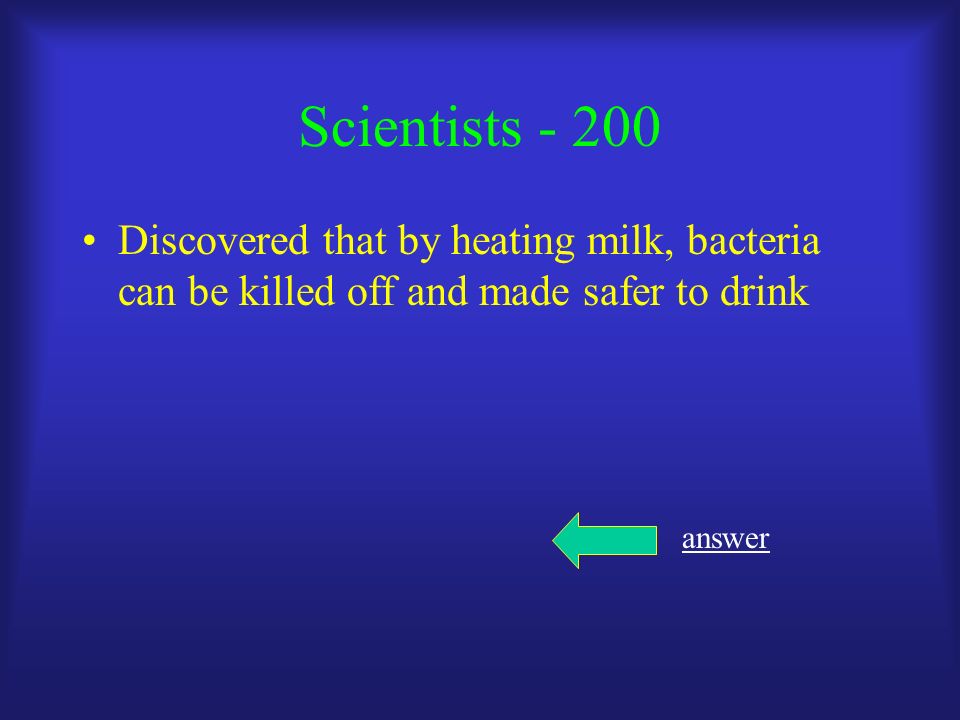 Scientists - 200

• Discovered that by heating milk, bacteria can be killed off and made safer to drink

answer